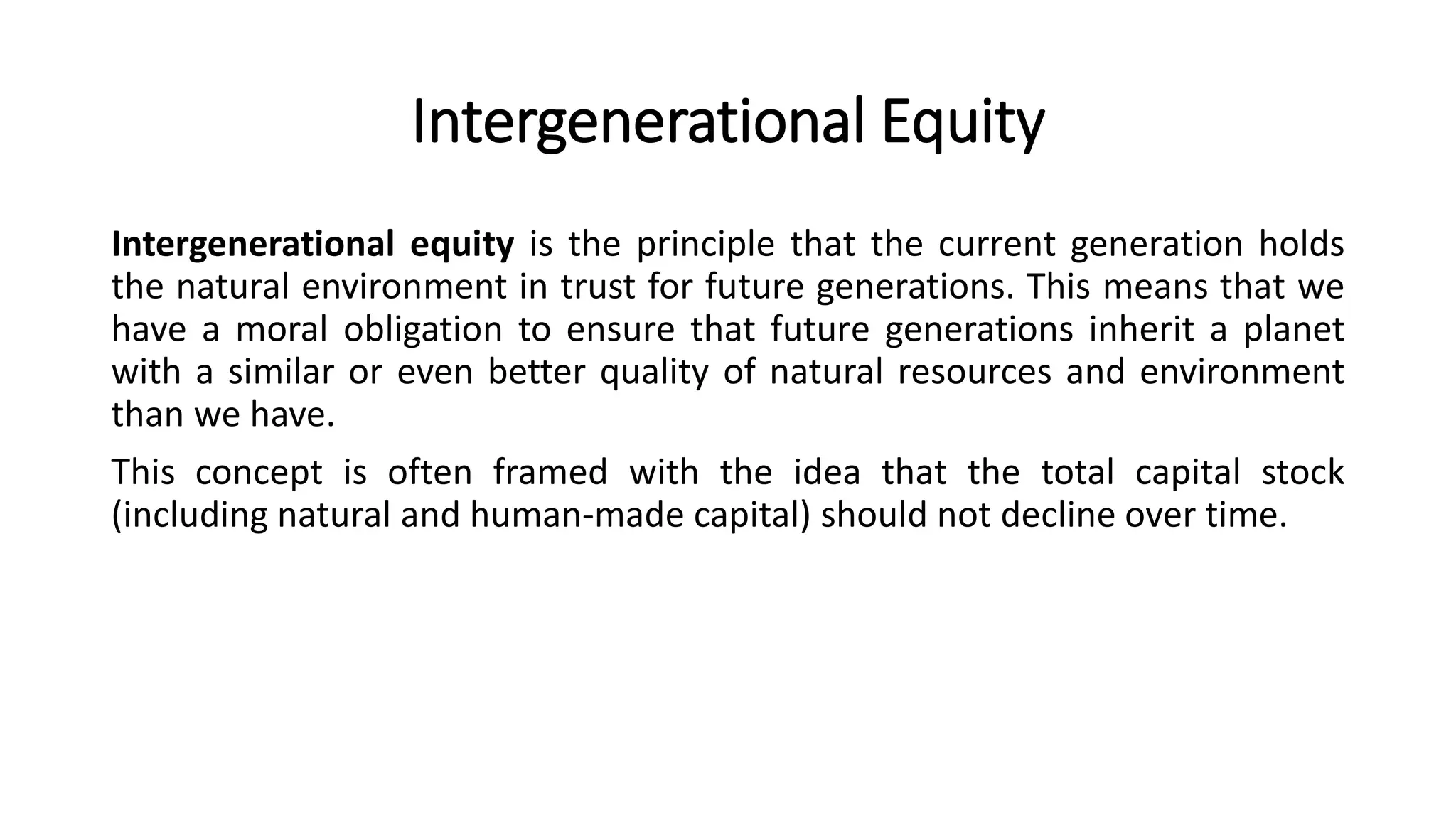 Intergenerational Equity

Intergenerational equity is the principle that the current generation holds the natural environment in trust for future generations. This means that we have a moral obligation to ensure that future generations inherit a planet with a similar or even better quality of natural resources and environment than we have.

This concept is often framed with the idea that the total capital stock (including natural and human-made capital) should not decline over time.